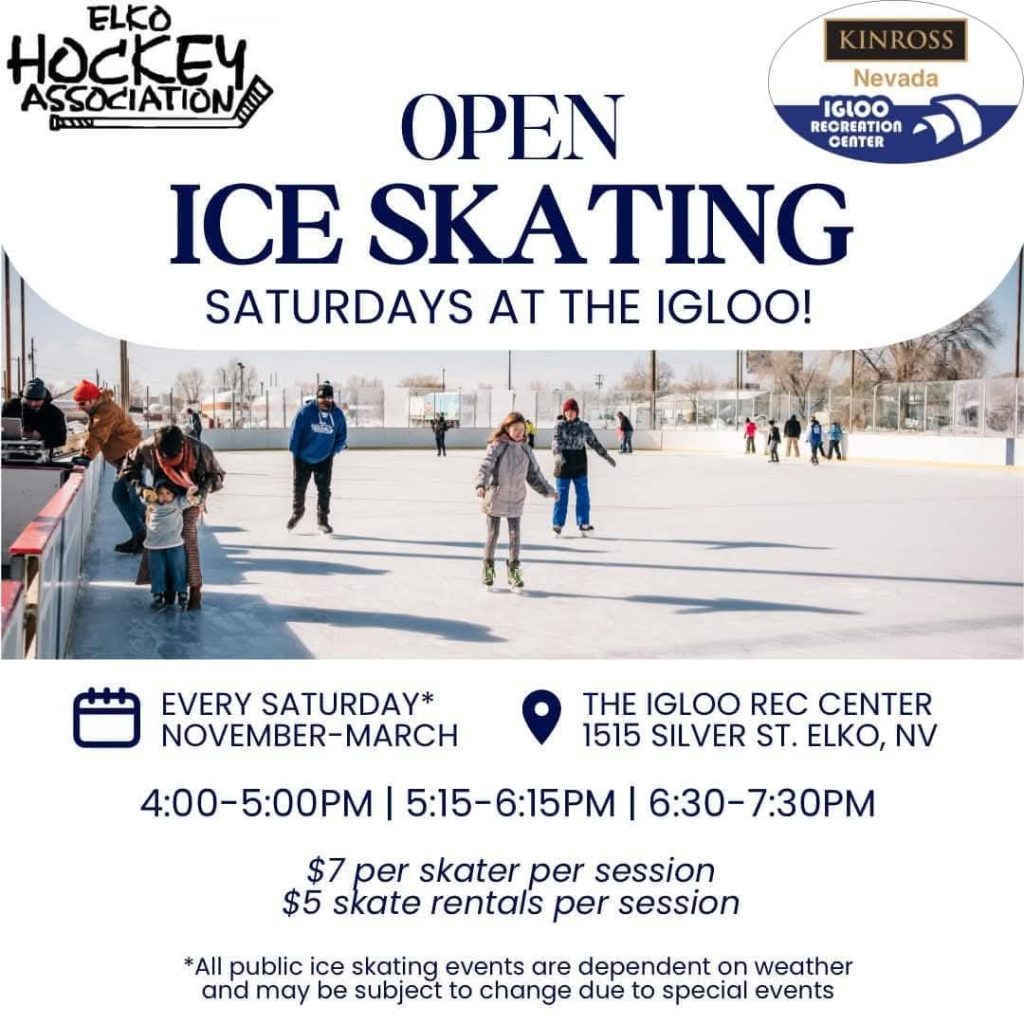 ELKO
HOCKEY
ASSOCIATION

KINROSS
Nevada
IGLOO
RECREATION
CENTER

OPEN
ICE SKATING
SATURDAYS AT THE IGLOO!

EVERY SATURDAY*
NOVEMBER-MARCH

THE IGLOO REC CENTER
1515 SILVER ST. ELKO, NV

4:00-5:00PM | 5:15-6:15PM | 6:30-7:30PM

$7 per skater per session
$5 skate rentals per session

*All public ice skating events are dependent on weather and may be subject to change due to special events